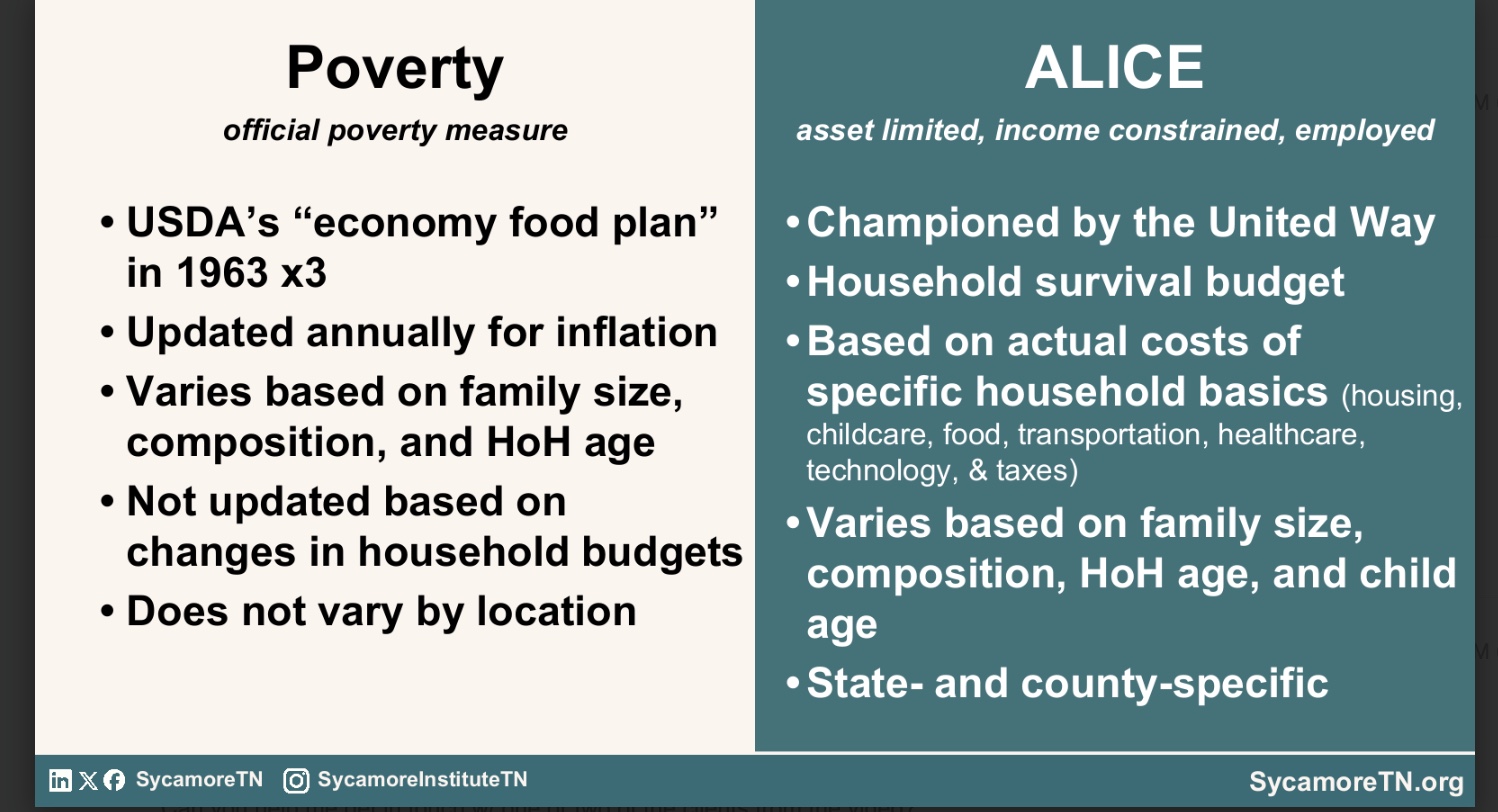 Poverty
official poverty measure

• USDA's "economy food plan" in 1963 x3
• Updated annually for inflation
• Varies based on family size, composition, and HoH age
• Not updated based on changes in household budgets
• Does not vary by location

ALICE
asset limited, income constrained, employed

• Championed by the United Way
• Household survival budget
• Based on actual costs of specific household basics (housing, childcare, food, transportation, healthcare, technology, & taxes)
• Varies based on family size, composition, HoH age, and child age
• State- and county-specific

SycamoreTN SycamoreInstituteTN SycamoreTN.org